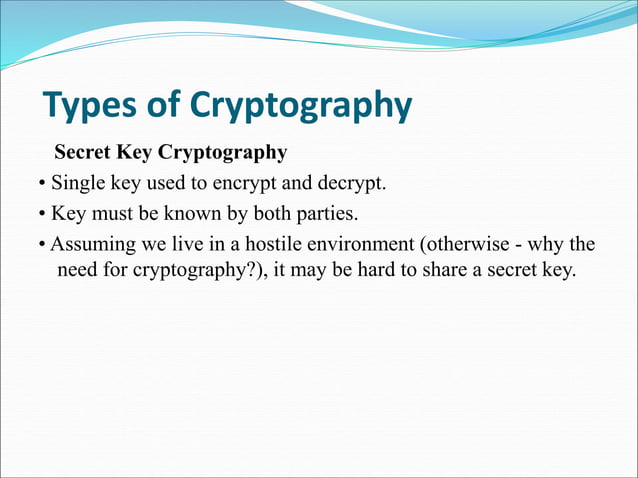 Types of Cryptography

Secret Key Cryptography

• Single key used to encrypt and decrypt.

• Key must be known by both parties.

• Assuming we live in a hostile environment (otherwise - why the need for cryptography?), it may be hard to share a secret key.